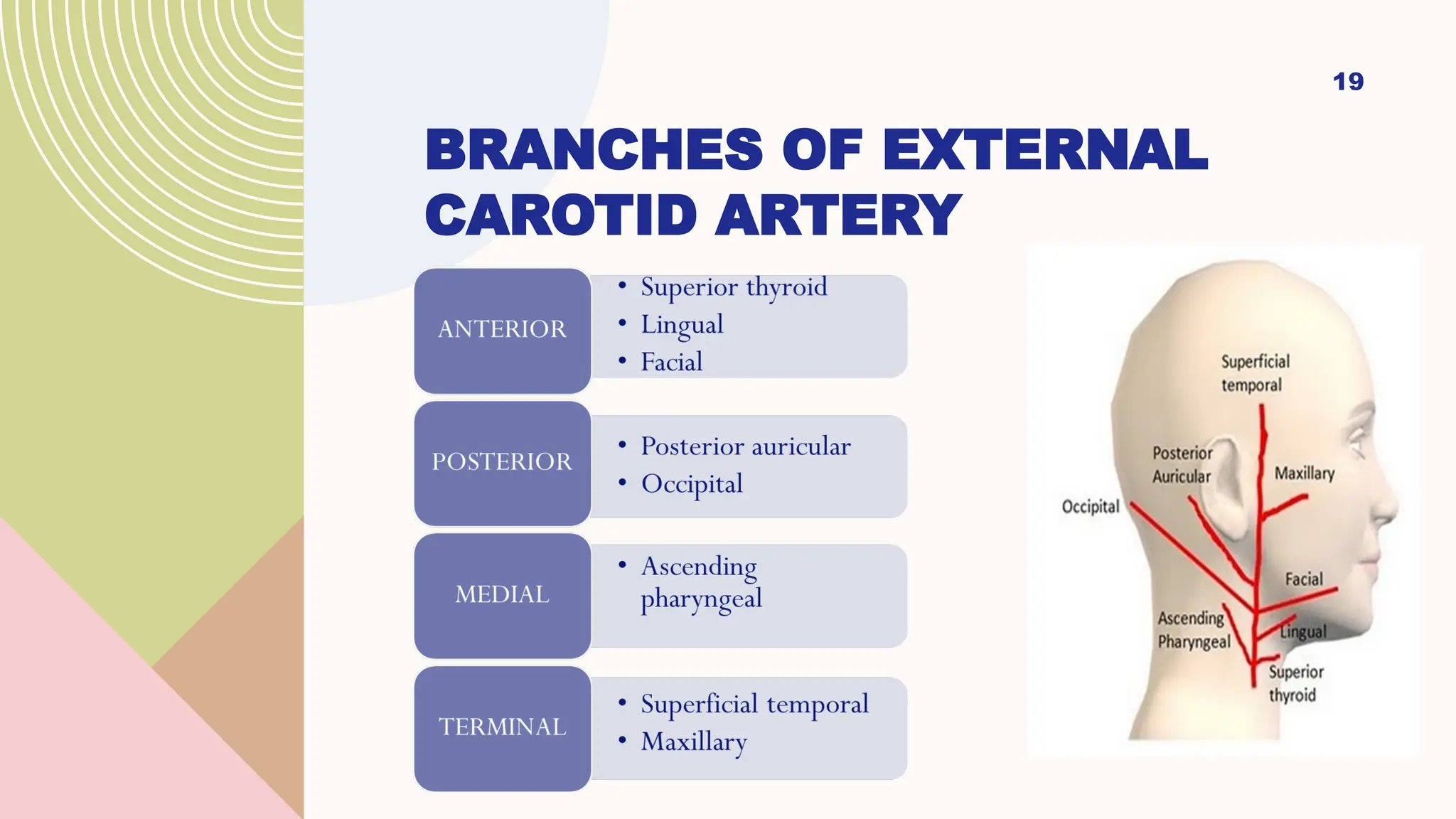 19

BRANCHES OF EXTERNAL CAROTID ARTERY

ANTERIOR
• Superior thyroid
• Lingual
• Facial

POSTERIOR
• Posterior auricular
• Occipital

MEDIAL
• Ascending pharyngeal

TERMINAL
• Superficial temporal
• Maxillary

Superficial temporal
Posterior Auricular
Maxillary
Occipital
Facial
Ascending Pharyngeal
Lingual
Superior thyroid